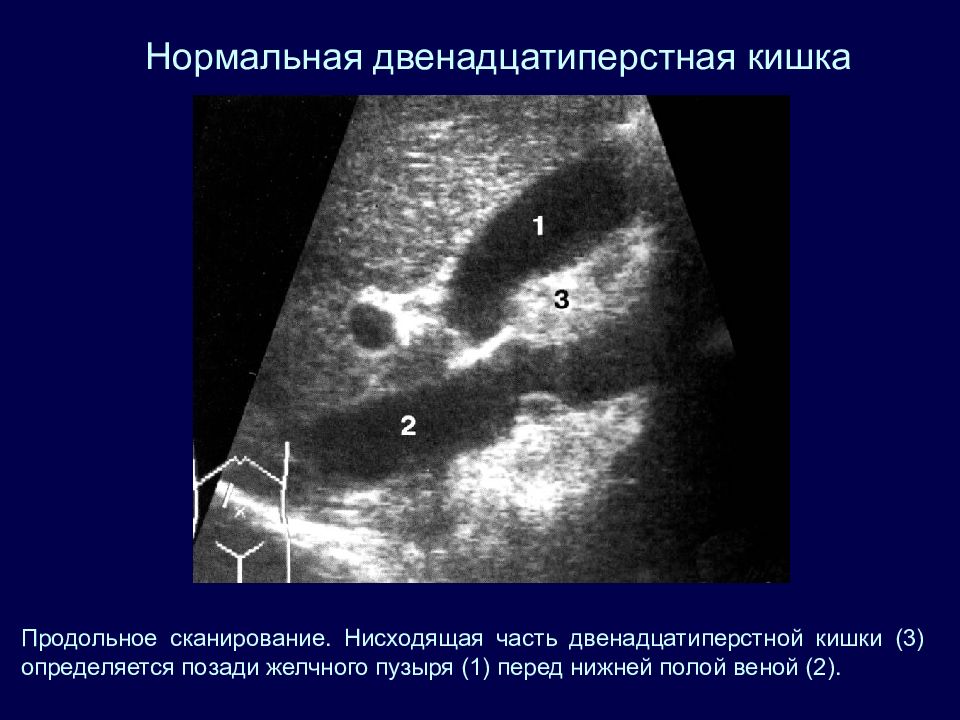 Нормальная двенадцатиперстная кишка

1

3

2

Продольное сканирование. Нисходящая часть двенадцатиперстной кишки (3) определяется позади желчного пузыря (1) перед нижней полой веной (2).